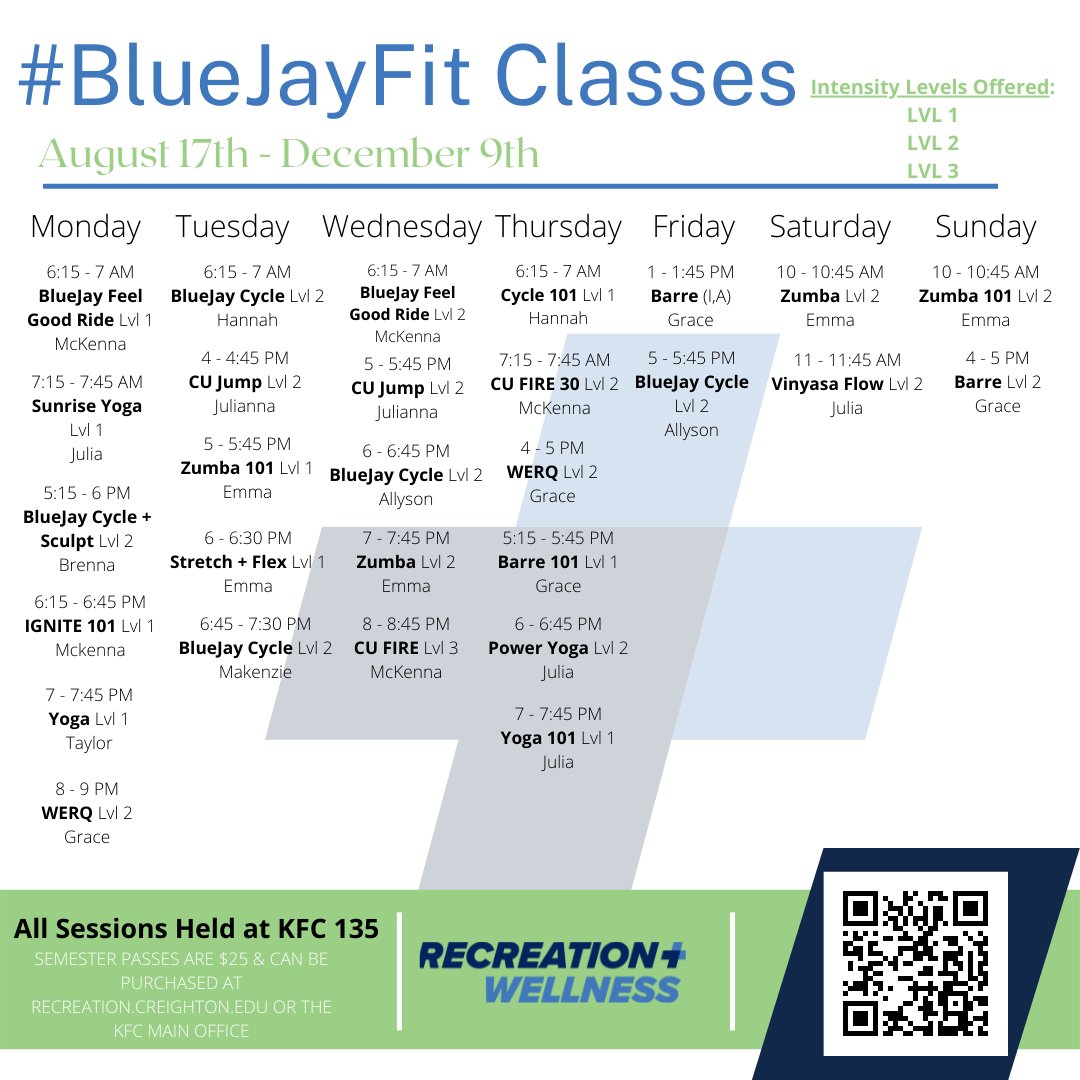 #BlueJayFit Classes

August 17th - December 9th

Intensity Levels Offered:
LVL 1
LVL 2
LVL 3

Monday

6:15 - 7 AM
BlueJay Feel Good Ride Lvl 1
McKenna

7:15 - 7:45 AM
Sunrise Yoga Lvl 1
Julia

5:15 - 6 PM
BlueJay Cycle + Sculpt Lvl 2
Brenna

6:15 - 6:45 PM
IGNITE 101 Lvl 1
Mckenna

7 - 7:45 PM
Yoga Lvl 1
Taylor

8 - 9 PM
WERQ Lvl 2
Grace

Tuesday

6:15 - 7 AM
BlueJay Cycle Lvl 2
Hannah

4 - 4:45 PM
CU Jump Lvl 2
Julianna

5 - 5:45 PM
Zumba 101 Lvl 1
Emma

6 - 6:30 PM
Stretch + Flex Lvl 1
Emma

6:45 - 7:30 PM
BlueJay Cycle Lvl 2
Makenzie

Wednesday

6:15 - 7 AM
BlueJay Feel Good Ride Lvl 2
McKenna

5 - 5:45 PM
CU Jump Lvl 2
Julianna

6 - 6:45 PM
BlueJay Cycle Lvl 2
Allyson

7 - 7:45 PM
Zumba Lvl 2
Emma

8 - 8:45 PM
CU FIRE Lvl 3
McKenna

Thursday

6:15 - 7 AM
Cycle 101 Lvl 1
Hannah

7:15 - 7:45 AM
CU FIRE 30 Lvl 2
McKenna

4 - 5 PM
WERQ Lvl 2
Grace

5:15 - 5:45 PM
Barre 101 Lvl 1
Grace

6 - 6:45 PM
Power Yoga Lvl 2
Julia

7 - 7:45 PM
Yoga 101 Lvl 1
Julia

Friday

1 - 1:45 PM
Barre (I,A)
Grace

5 - 5:45 PM
BlueJay Cycle Lvl 2
Allyson

Saturday

10 - 10:45 AM
Zumba Lvl 2
Emma

11 - 11:45 AM
Vinyasa Flow Lvl 2
Julia

Sunday

10 - 10:45 AM
Zumba 101 Lvl 2
Emma

4 - 5 PM
Barre Lvl 2
Grace

All Sessions Held at KFC 135
SEMESTER PASSES ARE $25 & CAN BE PURCHASED AT RECREATION.CREIGHTON.EDU OR THE KFC MAIN OFFICE

RECREATION+ WELLNESS